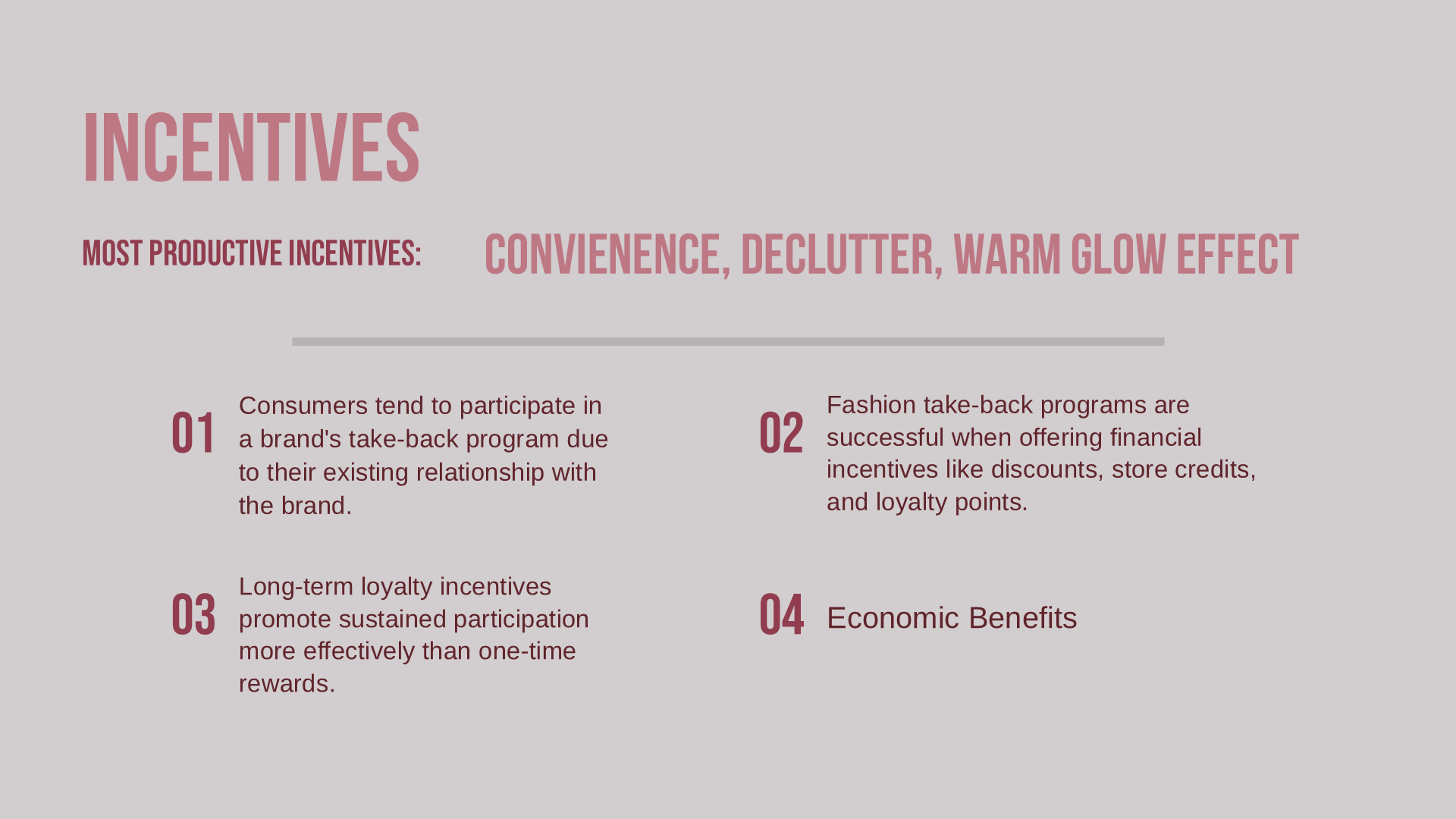 INCENTIVES

MOST PRODUCTIVE INCENTIVES: CONVIENENCE, DECLUTTER, WARM GLOW EFFECT

01 Consumers tend to participate in a brand's take-back program due to their existing relationship with the brand.

02 Fashion take-back programs are successful when offering financial incentives like discounts, store credits, and loyalty points.

03 Long-term loyalty incentives promote sustained participation more effectively than one-time rewards.

04 Economic Benefits